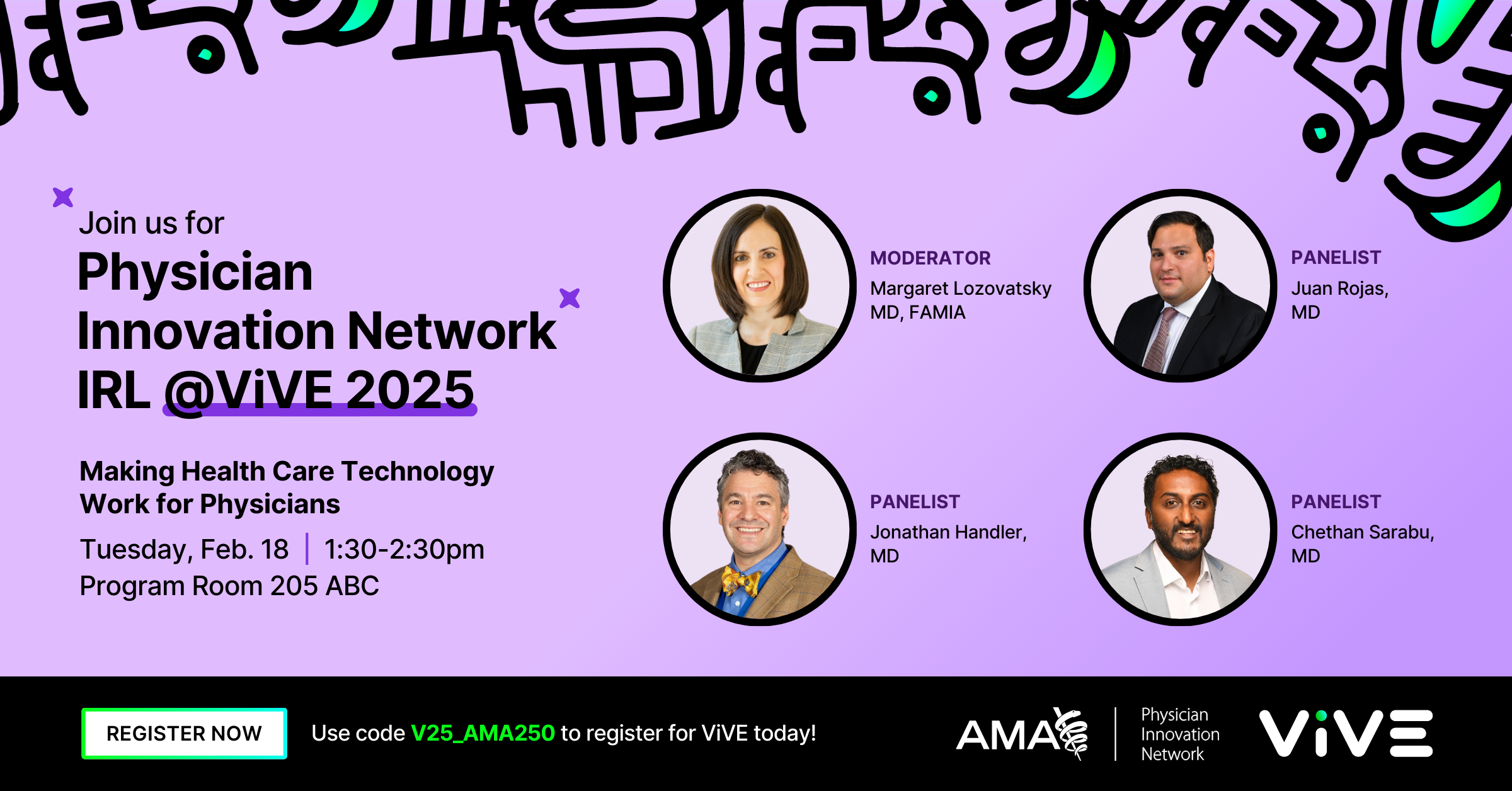 Join us for
Physician Innovation Network IRL @ViVE 2025

Making Health Care Technology Work for Physicians

Tuesday, Feb. 18 | 1:30-2:30pm
Program Room 205 ABC

MODERATOR
Margaret Lozovatsky MD, FAMIA

PANELIST
Juan Rojas, MD

PANELIST
Jonathan Handler, MD

PANELIST
Chethan Sarabu, MD

REGISTER NOW

Use code V25_AMA250 to register for ViVE today!

AMA | Physician Innovation Network

ViVE